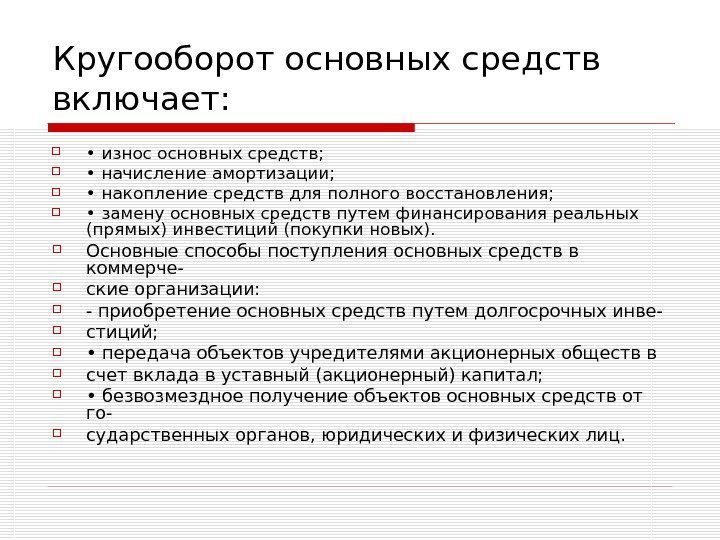 Кругооборот основных средств включает:

• износ основных средств;

• начисление амортизации;

• накопление средств для полного восстановления;

• замену основных средств путем финансирования реальных (прямых) инвестиций (покупки новых).

Основные способы поступления основных средств в коммерче-

ские организации:

- приобретение основных средств путем долгосрочных инве-

стиций;

• передача объектов учредителями акционерных обществ в

счет вклада в уставный (акционерный) капитал;

• безвозмездное получение объектов основных средств от го-

сударственных органов, юридических и физических лиц.